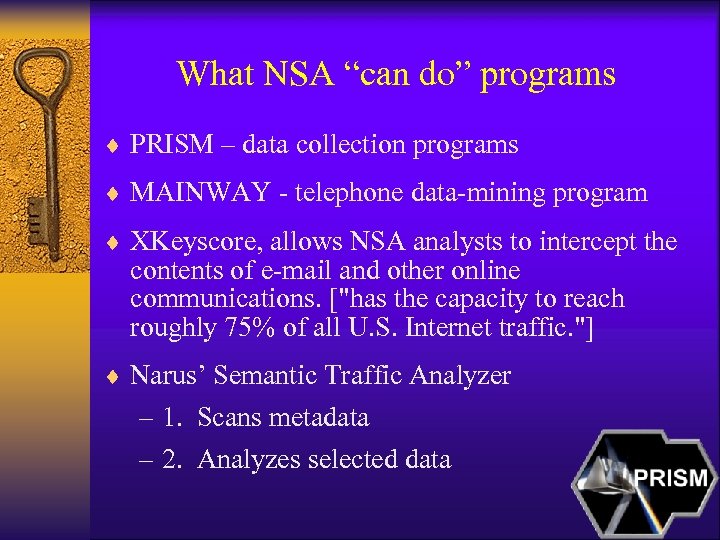 What NSA “can do” programs

♦ PRISM – data collection programs

♦ MAINWAY - telephone data-mining program

♦ XKeyscore, allows NSA analysts to intercept the contents of e-mail and other online communications. ["has the capacity to reach roughly 75% of all U.S. Internet traffic."]

♦ Narus’ Semantic Traffic Analyzer

– 1. Scans metadata

– 2. Analyzes selected data

PRISM